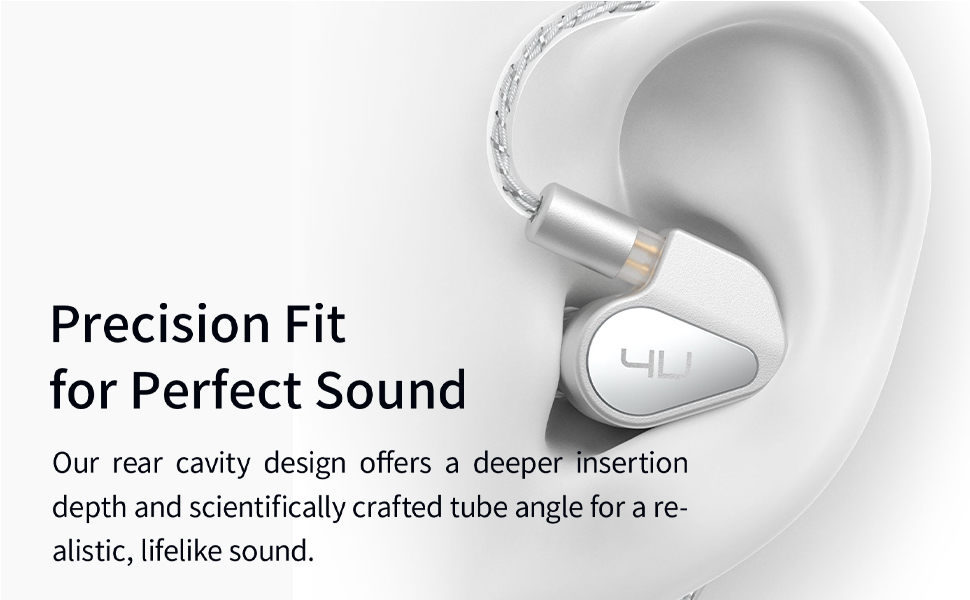 Precision Fit
for Perfect Sound

Our rear cavity design offers a deeper insertion depth and scientifically crafted tube angle for a realistic, lifelike sound.

4U